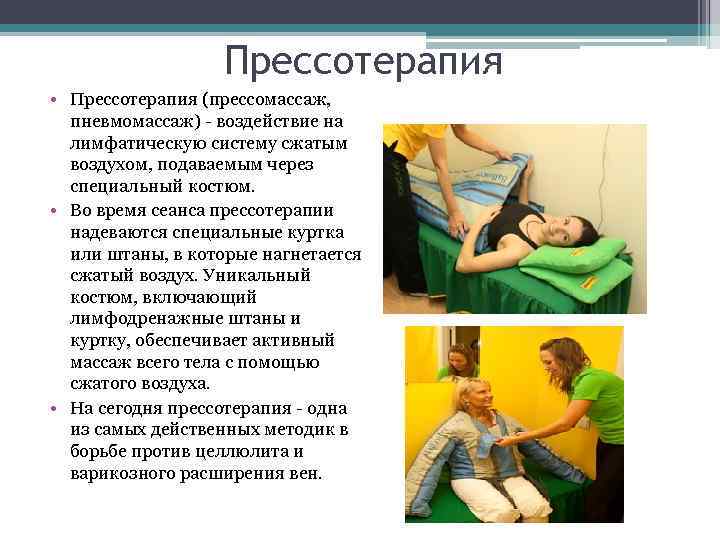 Прессотерапия

• Прессотерапия (прессомассаж, пневмомассаж) - воздействие на лимфатическую систему сжатым воздухом, подаваемым через специальный костюм.
• Во время сеанса прессотерапии надеваются специальные куртка или штаны, в которые нагнетается сжатый воздух. Уникальный костюм, включающий лимфодренажные штаны и куртку, обеспечивает активный массаж всего тела с помощью сжатого воздуха.
• На сегодня прессотерапия - одна из самых действенных методик в борьбе против целлюлита и варикозного расширения вен.